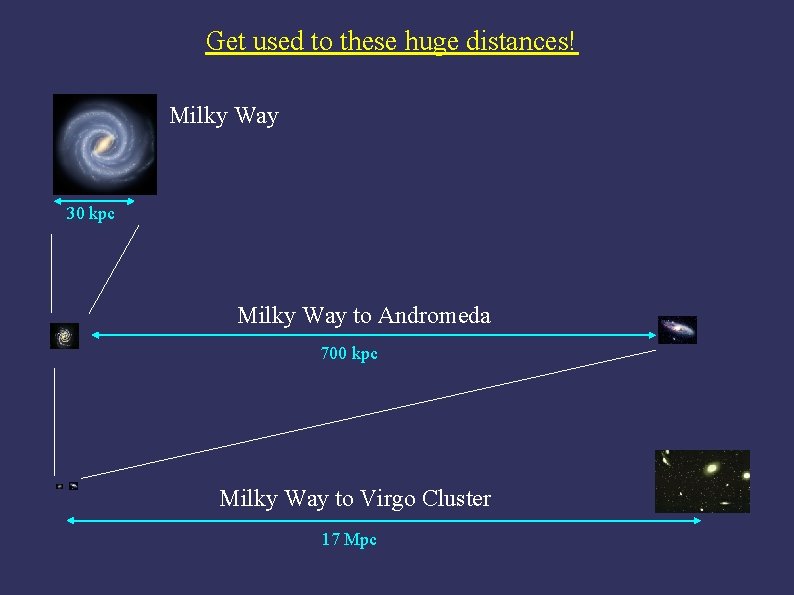 Get used to these huge distances!

Milky Way

30 kpc

Milky Way to Andromeda

700 kpc

Milky Way to Virgo Cluster

17 Mpc